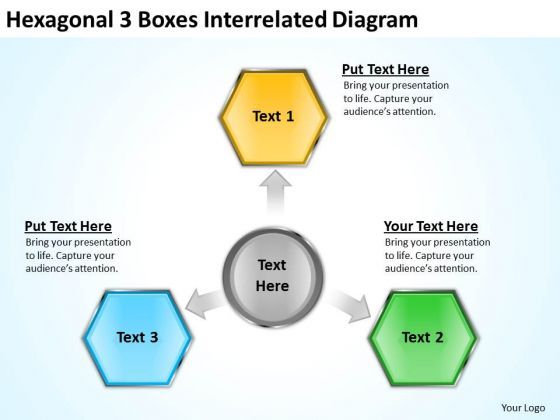 Hexagonal 3 Boxes Interrelated Diagram

Text 1

Put Text Here
Bring your presentation to life. Capture your audience's attention.

Put Text Here
Bring your presentation to life. Capture your audience's attention.

Text Here

Your Text Here
Bring your presentation to life. Capture your audience's attention.

Text 3

Text 2

Your Logo